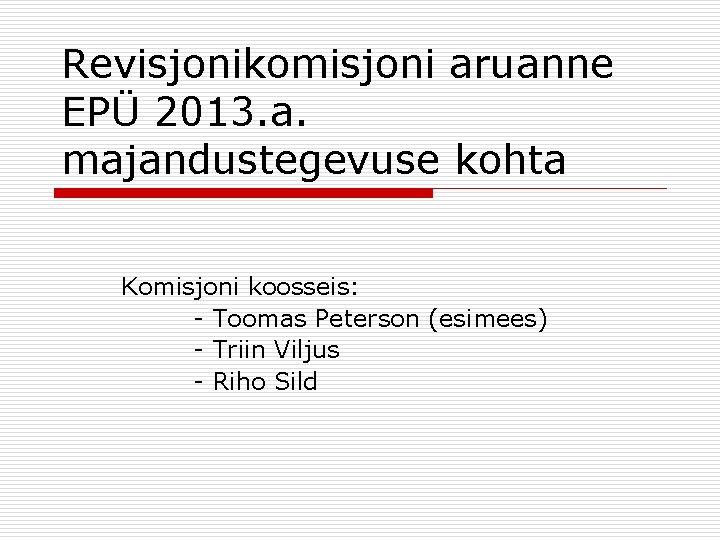 Revisjonikomisjoni aruanne EPÜ 2013.a. majandustegevuse kohta

Komisjoni koosseis:
- Toomas Peterson (esimees)
- Triin Viljus
- Riho Sild